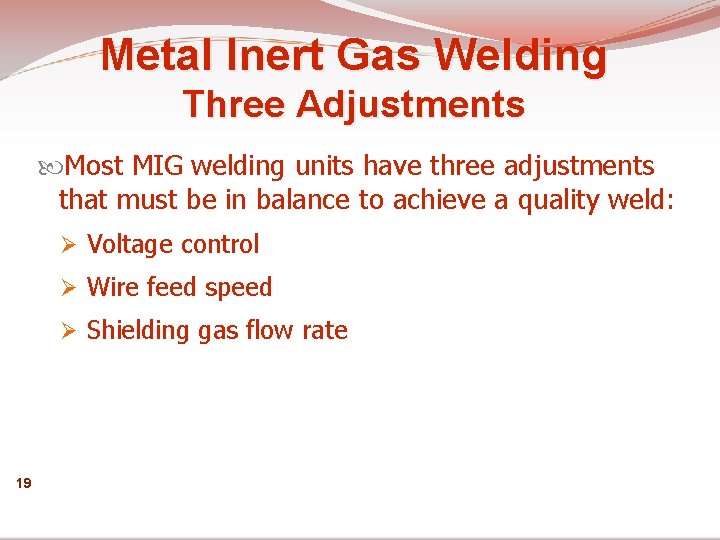 Metal Inert Gas Welding
Three Adjustments

Most MIG welding units have three adjustments that must be in balance to achieve a quality weld:

➢ Voltage control
➢ Wire feed speed
➢ Shielding gas flow rate

19